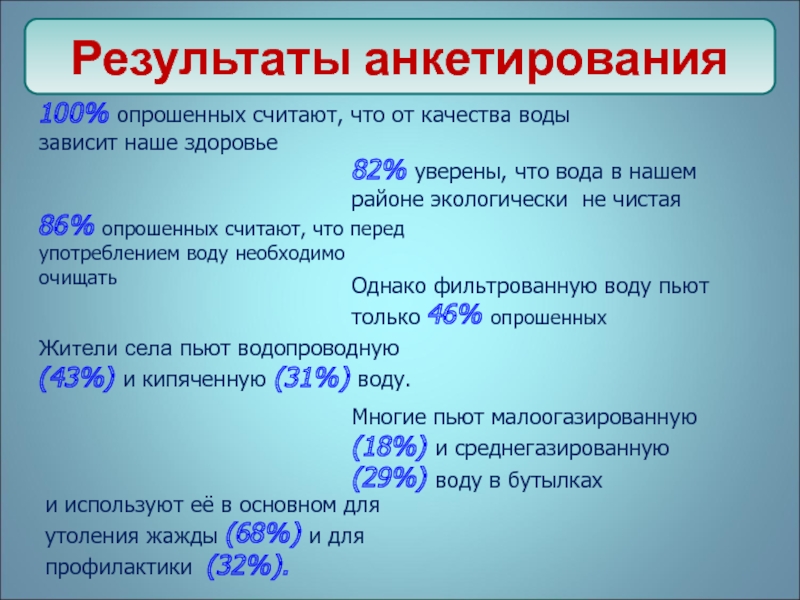 Результаты анкетирования

100% опрошенных считают, что от качества воды зависит наше здоровье

82% уверены, что вода в нашем районе экологически не чистая

86% опрошенных считают, что перед употреблением воду необходимо очищать

Однако фильтрованную воду пьют только 46% опрошенных

Жители села пьют водопроводную (43%) и кипяченную (31%) воду.

Многие пьют малоогазированную (18%) и среднегазированную (29%) воду в бутылках

и используют её в основном для утоления жажды (68%) и для профилактики (32%).